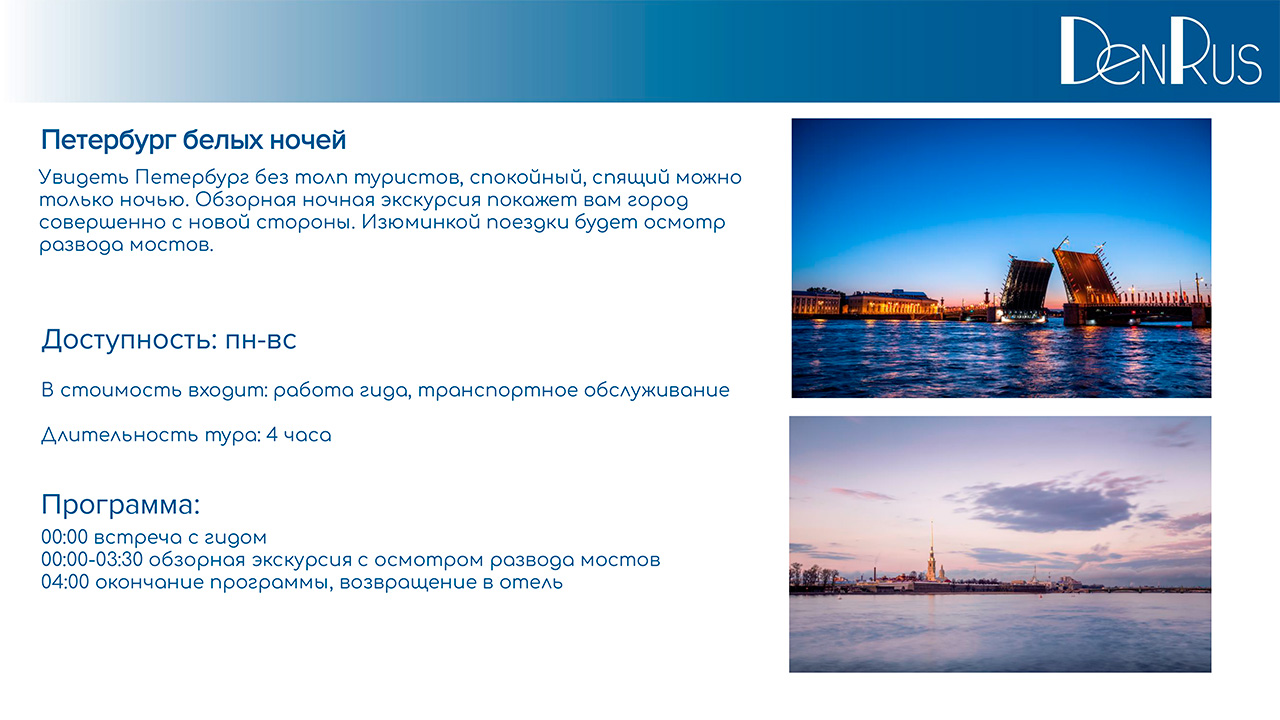 DenRus

Петербург белых ночей

Увидеть Петербург без толп туристов, спокойный, спящий можно только ночью. Обзорная ночная экскурсия покажет вам город совершенно с новой стороны. Изюминкой поездки будет осмотр развода мостов.

Доступность: пн-вс

В стоимость входит: работа гида, транспортное обслуживание

Длительность тура: 4 часа

Программа:

00:00 встреча с гидом
00:00-03:30 обзорная экскурсия с осмотром развода мостов
04:00 окончание программы, возвращение в отель